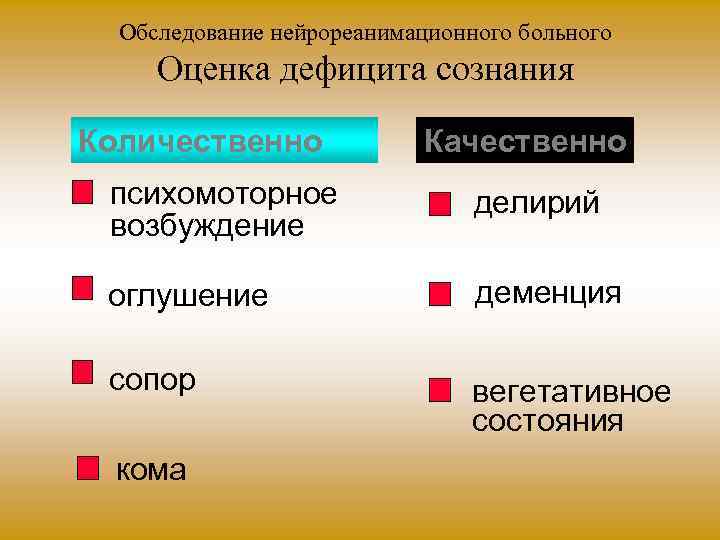 Обследование нейрореанимационного больного

Оценка дефицита сознания

Количественно

психомоторное возбуждение

оглушение

сопор

кома

Качественно

делирий

деменция

вегетативное состояния